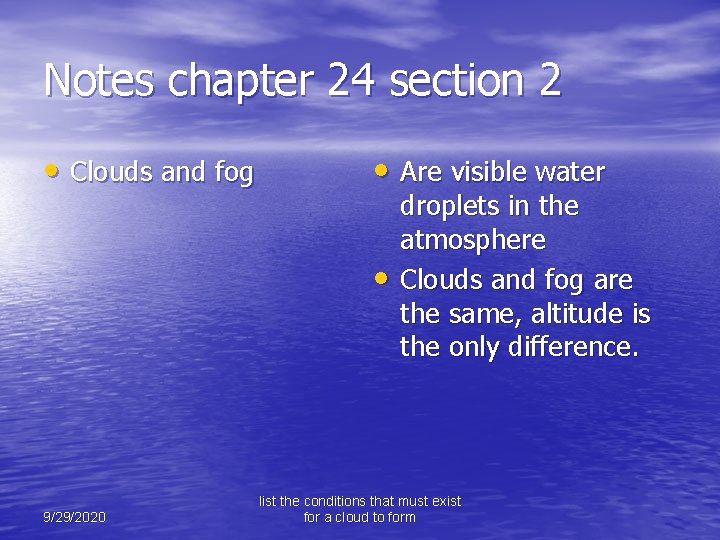 Notes chapter 24 section 2

• Clouds and fog

• Are visible water droplets in the atmosphere
• Clouds and fog are the same, altitude is the only difference.

9/29/2020

list the conditions that must exist for a cloud to form